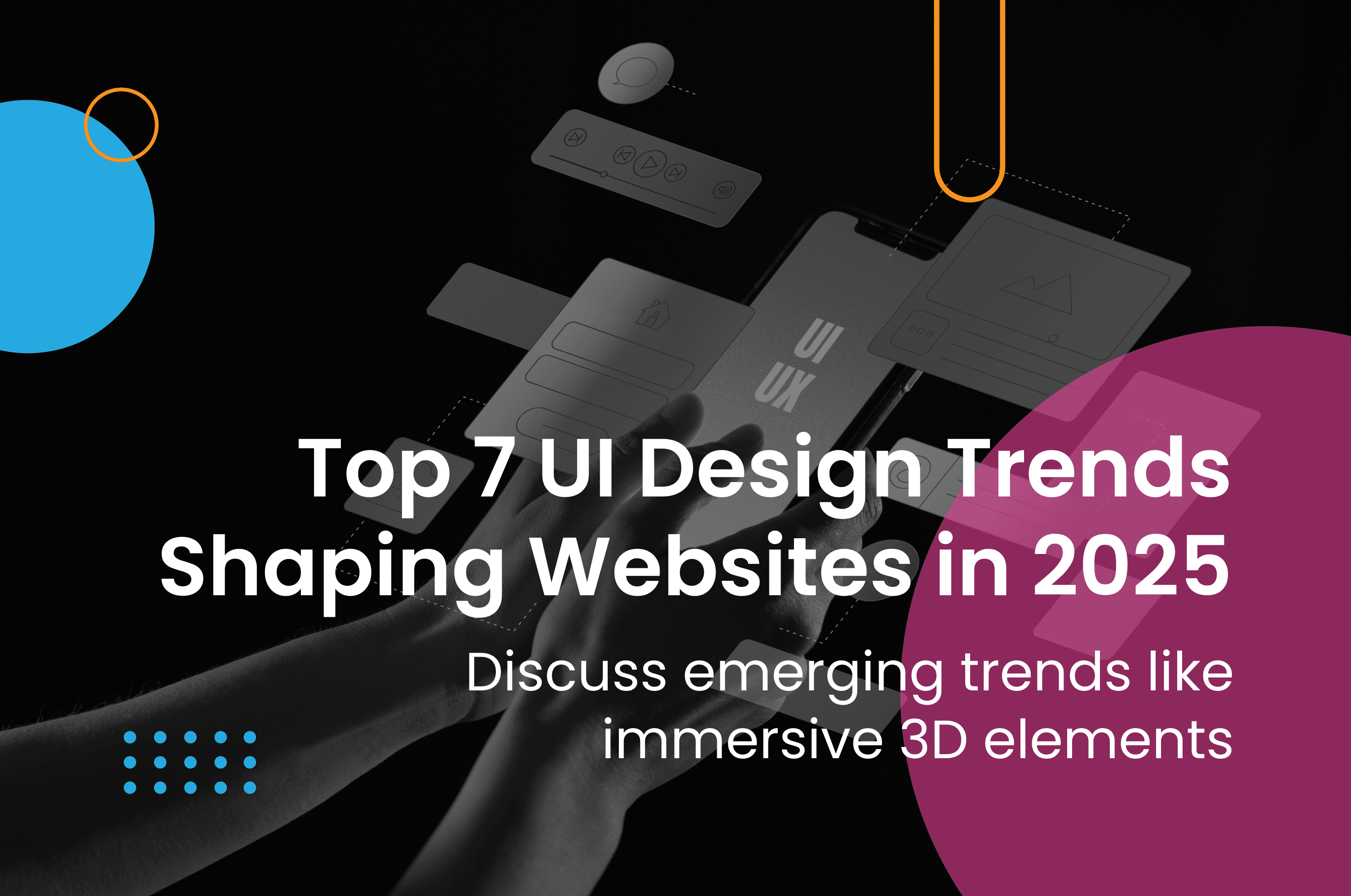 UI
UX

Top 7 UI Design Trends Shaping Websites in 2025

Discuss emerging trends like immersive 3D elements